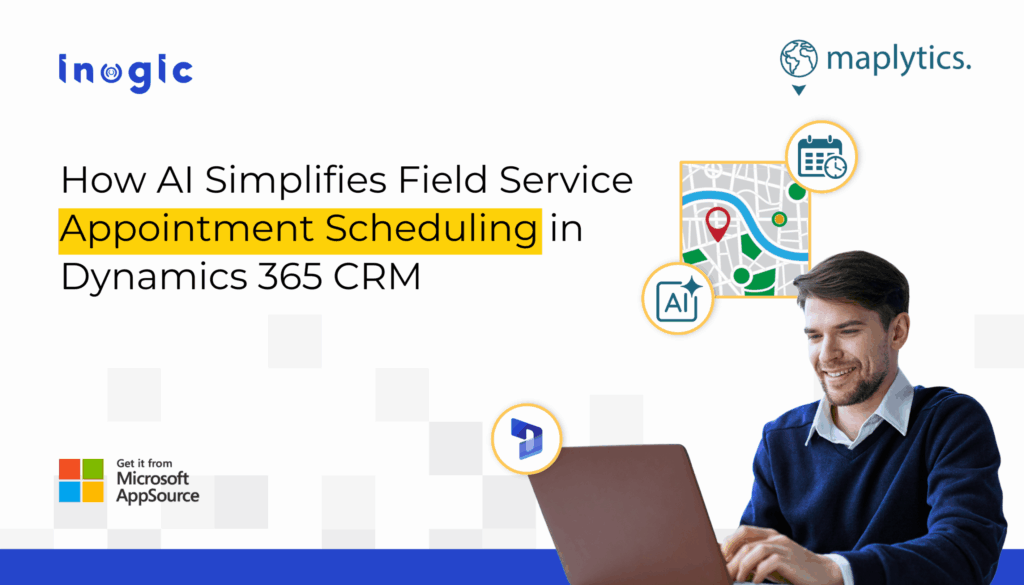 inogic

maplytics.

How AI Simplifies Field Service Appointment Scheduling in Dynamics 365 CRM

AI

Get it from Microsoft AppSource